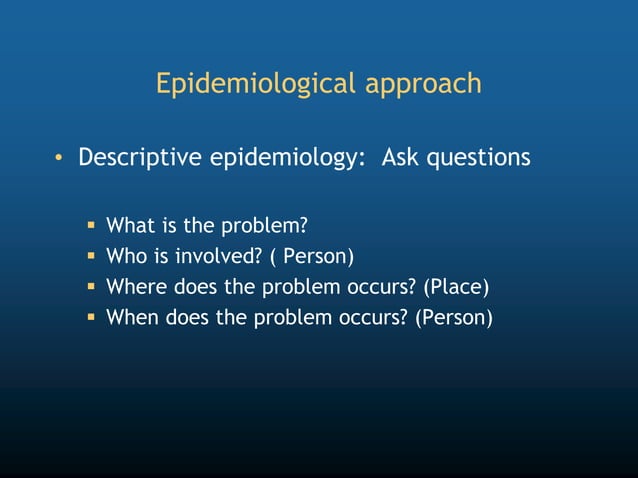 Epidemiological approach

• Descriptive epidemiology: Ask questions

▪ What is the problem?
▪ Who is involved? ( Person)
▪ Where does the problem occurs? (Place)
▪ When does the problem occurs? (Person)